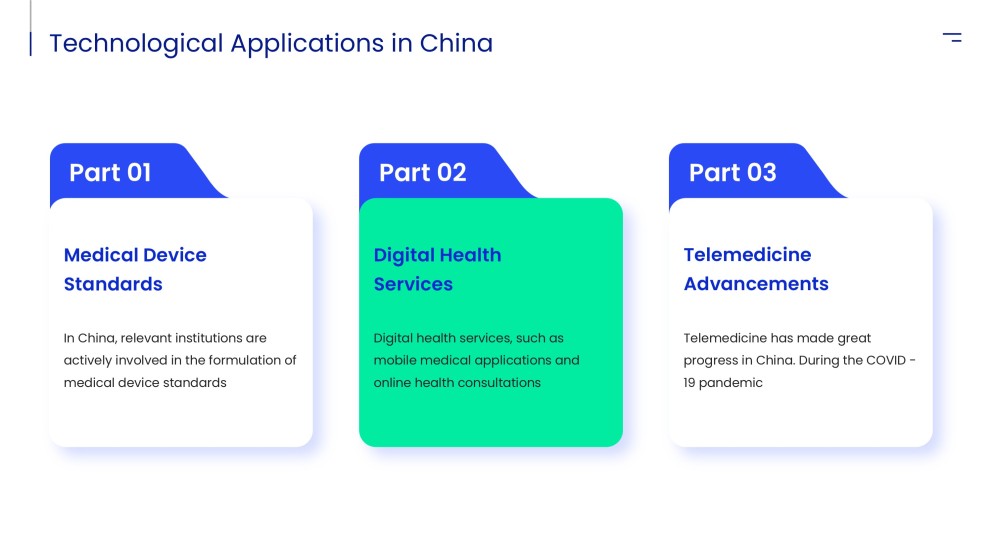 Technological Applications in China

Part 01

Medical Device Standards

In China, relevant institutions are actively involved in the formulation of medical device standards

Part 02

Digital Health Services

Digital health services, such as mobile medical applications and online health consultations

Part 03

Telemedicine Advancements

Telemedicine has made great progress in China. During the COVID - 19 pandemic